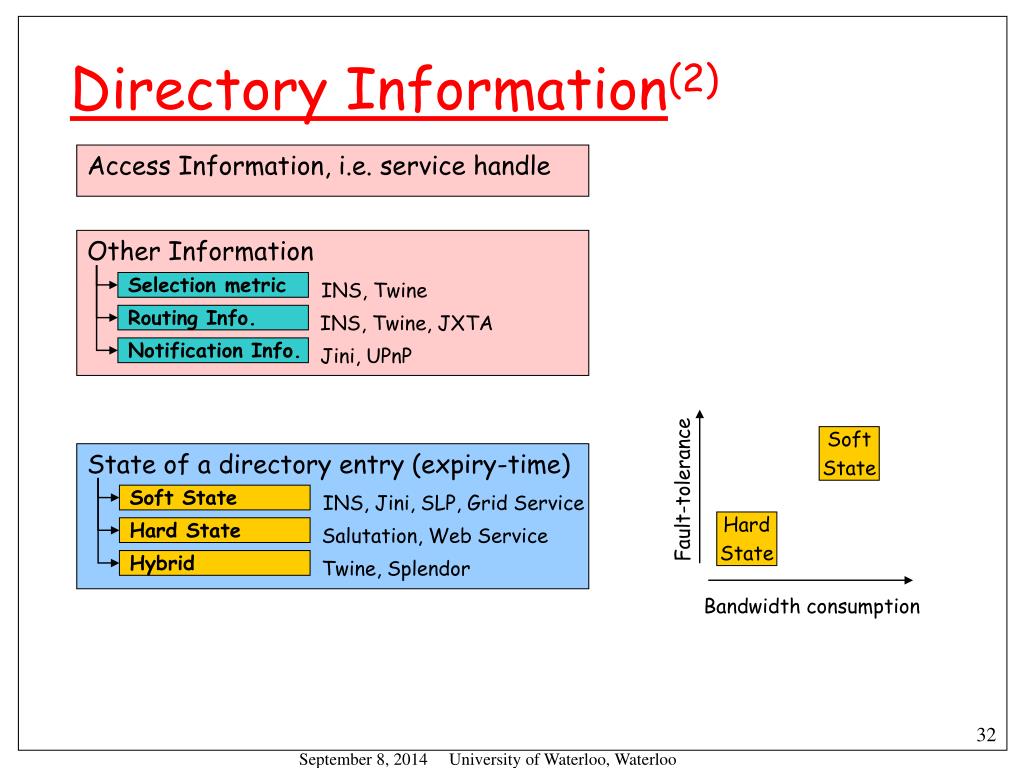 Directory Information$^{(2)}$

Access Information, i.e. service handle

Other Information

Selection metric INS, Twine

Routing Info. INS, Twine, JXTA

Notification Info. Jini, UPnP

State of a directory entry (expiry-time)

Soft State INS, Jini, SLP, Grid Service

Hard State Salutation, Web Service

Hybrid Twine, Splendor

Fault-tolerance

Soft State

Hard State

Bandwidth consumption

32

September 8, 2014 University of Waterloo, Waterloo